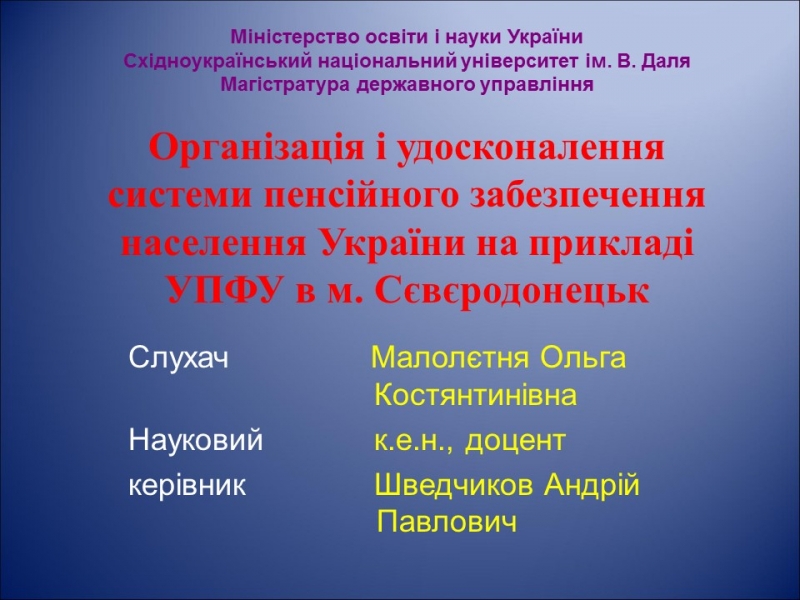 Міністерство освіти і науки України
Східноукраїнський національний університет ім. В. Даля
Магістратура державного управління

Організація і удосконалення системи пенсійного забезпечення населення України на прикладі УПФУ в м. Сєвєродонецьк

Слухач Малолєтня Ольга Костянтинівна

Науковий керівник к.е.н., доцент Шведчиков Андрій Павлович